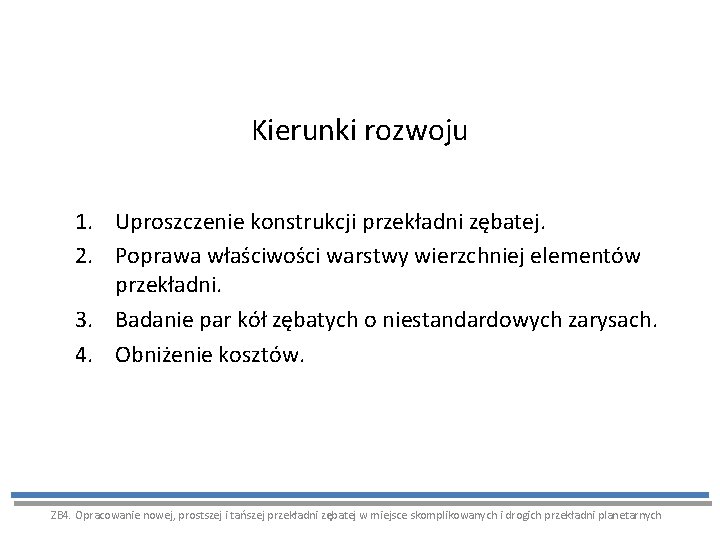 Kierunki rozwoju

1. Uproszczenie konstrukcji przekładni zębatej.
2. Poprawa właściwości warstwy wierzchniej elementów przekładni.
3. Badanie par kół zębatych o niestandardowych zarysach.
4. Obniżenie kosztów.

ZB4. Opracowanie nowej, prostszej i tańszej przekładni zębatej w miejsce skomplikowanych i drogich przekładni planetarnych